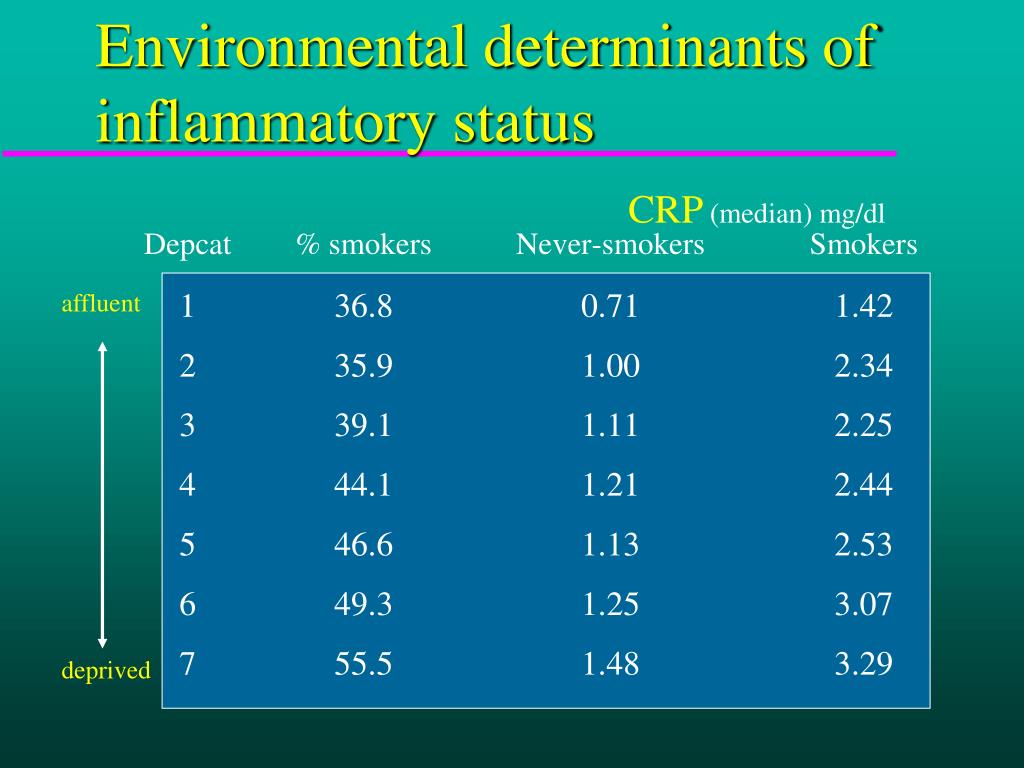 Environmental determinants of inflammatory status

CRP (median) mg/dl

| Depcat | % smokers | Never-smokers | Smokers |
|---|---|---|---|
| 1 | 36.8 | 0.71 | 1.42 |
| 2 | 35.9 | 1.00 | 2.34 |
| 3 | 39.1 | 1.11 | 2.25 |
| 4 | 44.1 | 1.21 | 2.44 |
| 5 | 46.6 | 1.13 | 2.53 |
| 6 | 49.3 | 1.25 | 3.07 |
| 7 | 55.5 | 1.48 | 3.29 |

affluent

deprived